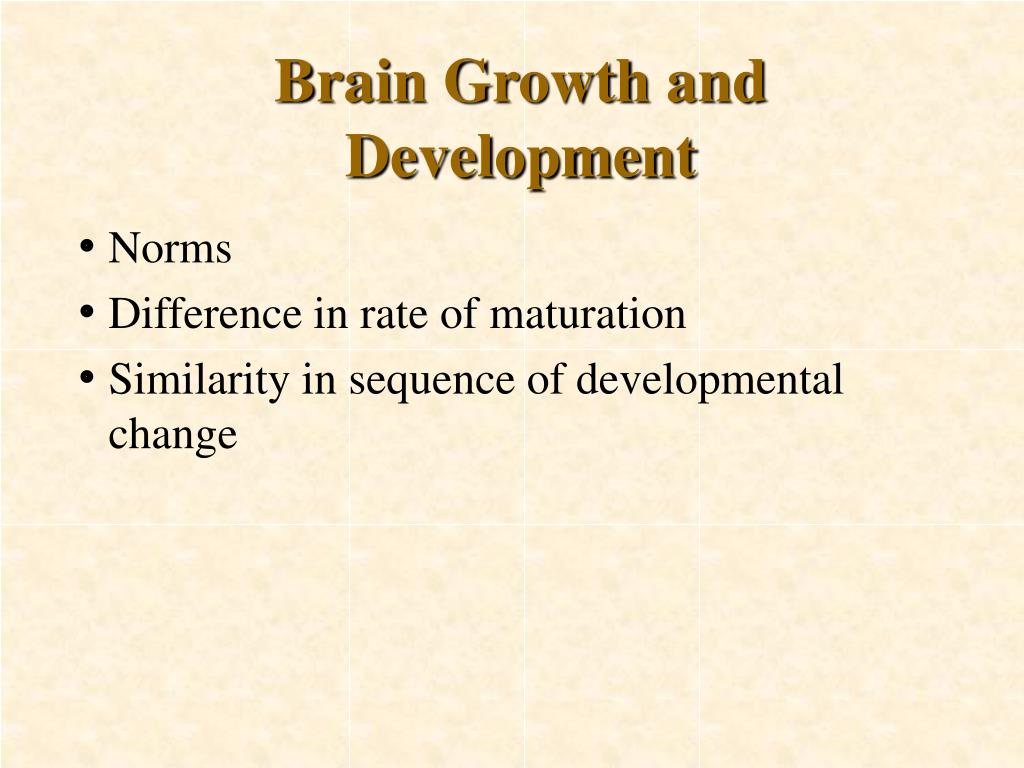 Brain Growth and Development

• Norms
• Difference in rate of maturation
• Similarity in sequence of developmental change